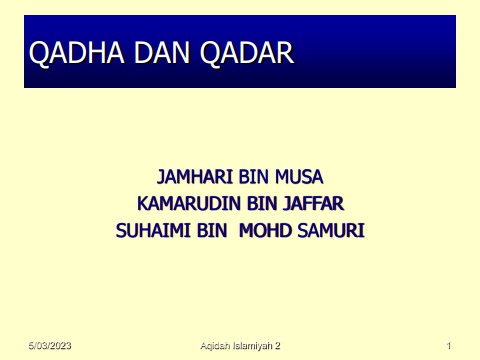 QADHA DAN QADAR

JAMHARI BIN MUSA
KAMARUDIN BIN JAFFAR
SUHAIMI BIN MOHD SAMURI

5/03/2023 Aqidah Islamiyah 2 1